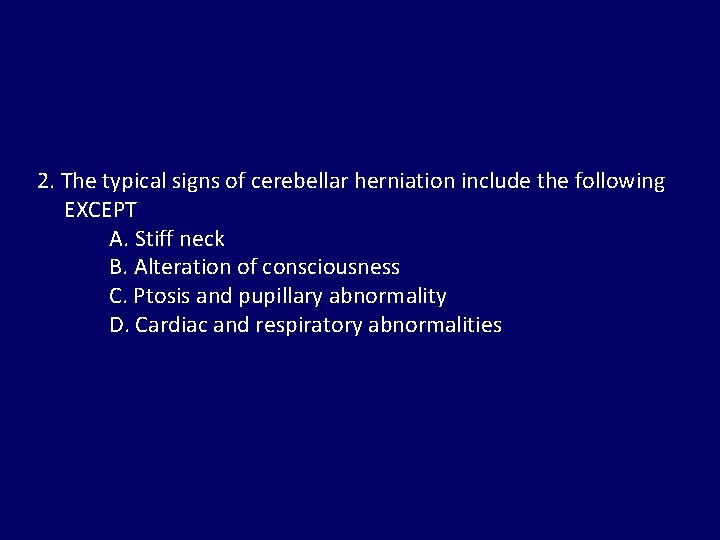 2. The typical signs of cerebellar herniation include the following EXCEPT

A. Stiff neck
B. Alteration of consciousness
C. Ptosis and pupillary abnormality
D. Cardiac and respiratory abnormalities